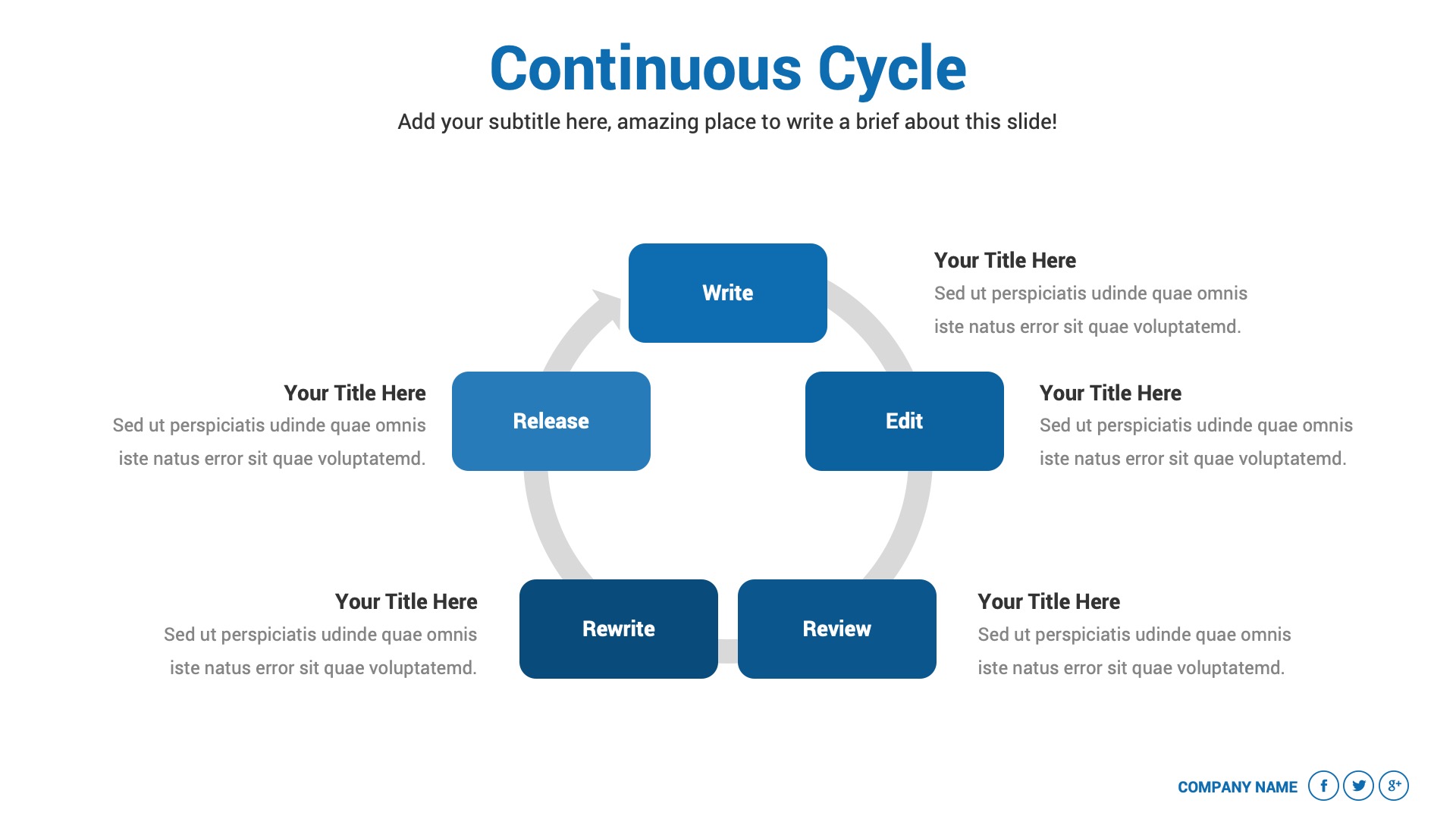 Continuous Cycle

Add your subtitle here, amazing place to write a brief about this slide!

Write

Your Title Here
Sed ut perspiciatis udinde quae omnis iste natus error sit quae voluptatemd.

Your Title Here
Sed ut perspiciatis udinde quae omnis iste natus error sit quae voluptatemd.

Release

Edit

Your Title Here
Sed ut perspiciatis udinde quae omnis iste natus error sit quae voluptatemd.

Your Title Here
Sed ut perspiciatis udinde quae omnis iste natus error sit quae voluptatemd.

Rewrite

Review

Your Title Here
Sed ut perspiciatis udinde quae omnis iste natus error sit quae voluptatemd.

COMPANY NAME f g+